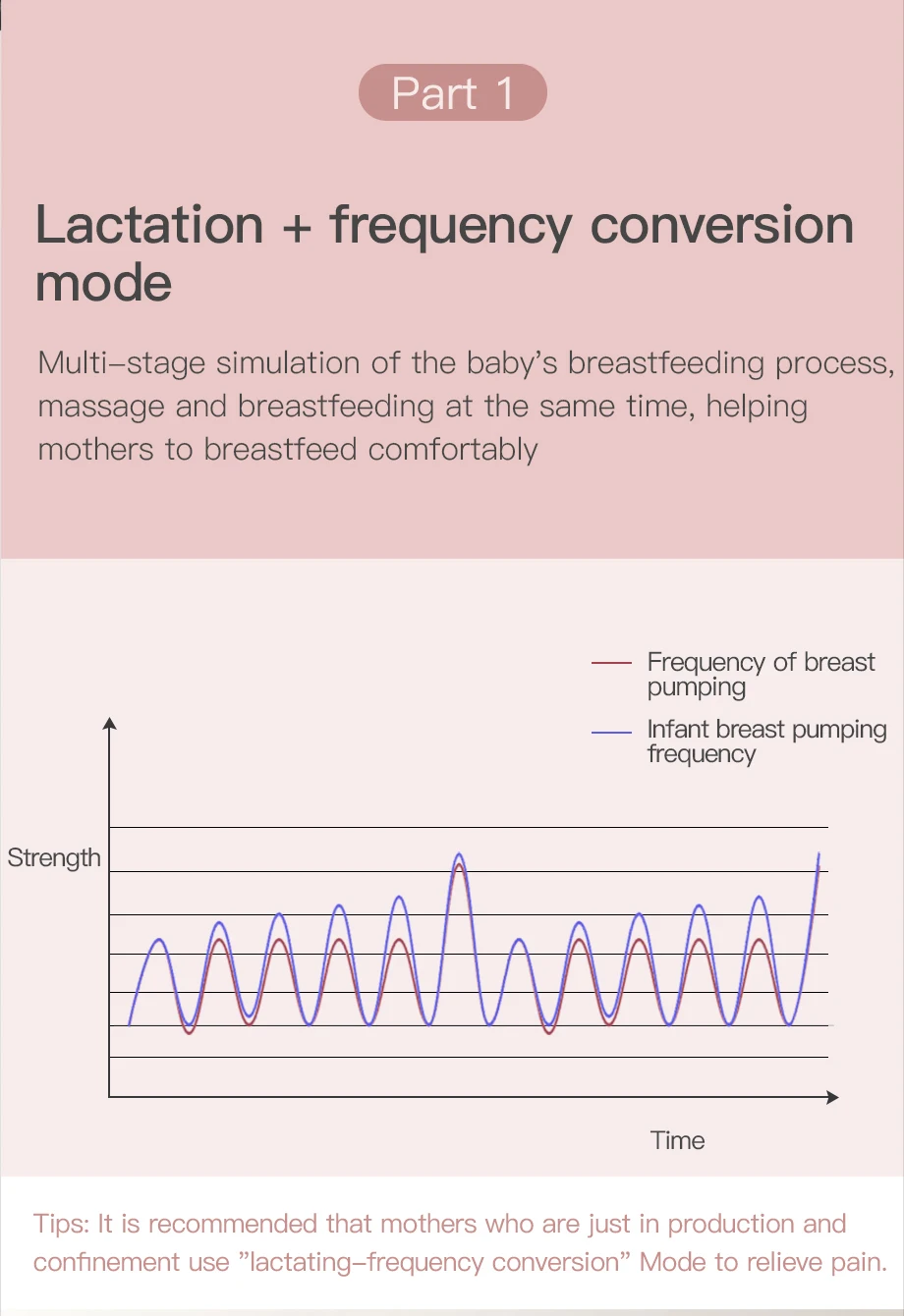 Part 1

Lactation + frequency conversion mode

Multi–stage simulation of the baby's breastfeeding process, massage and breastfeeding at the same time, helping mothers to breastfeed comfortably

Frequency of breast pumping

Infant breast pumping frequency

Strength

Time

Tips: It is recommended that mothers who are just in production and confinement use "lactating–frequency conversion" Mode to relieve pain.